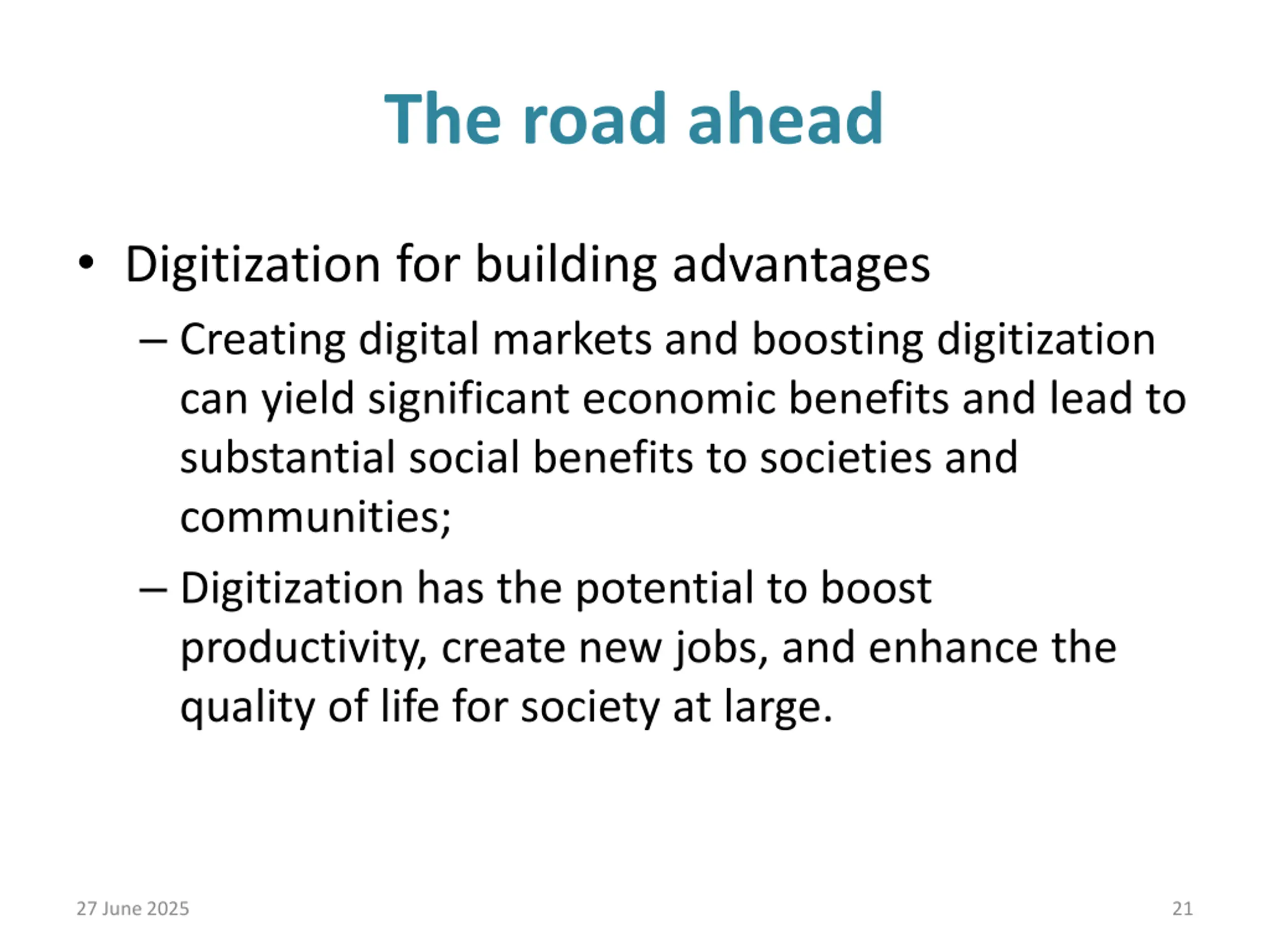 The road ahead

• Digitization for building advantages

– Creating digital markets and boosting digitization can yield significant economic benefits and lead to substantial social benefits to societies and communities;

– Digitization has the potential to boost productivity, create new jobs, and enhance the quality of life for society at large.

27 June 2025

21